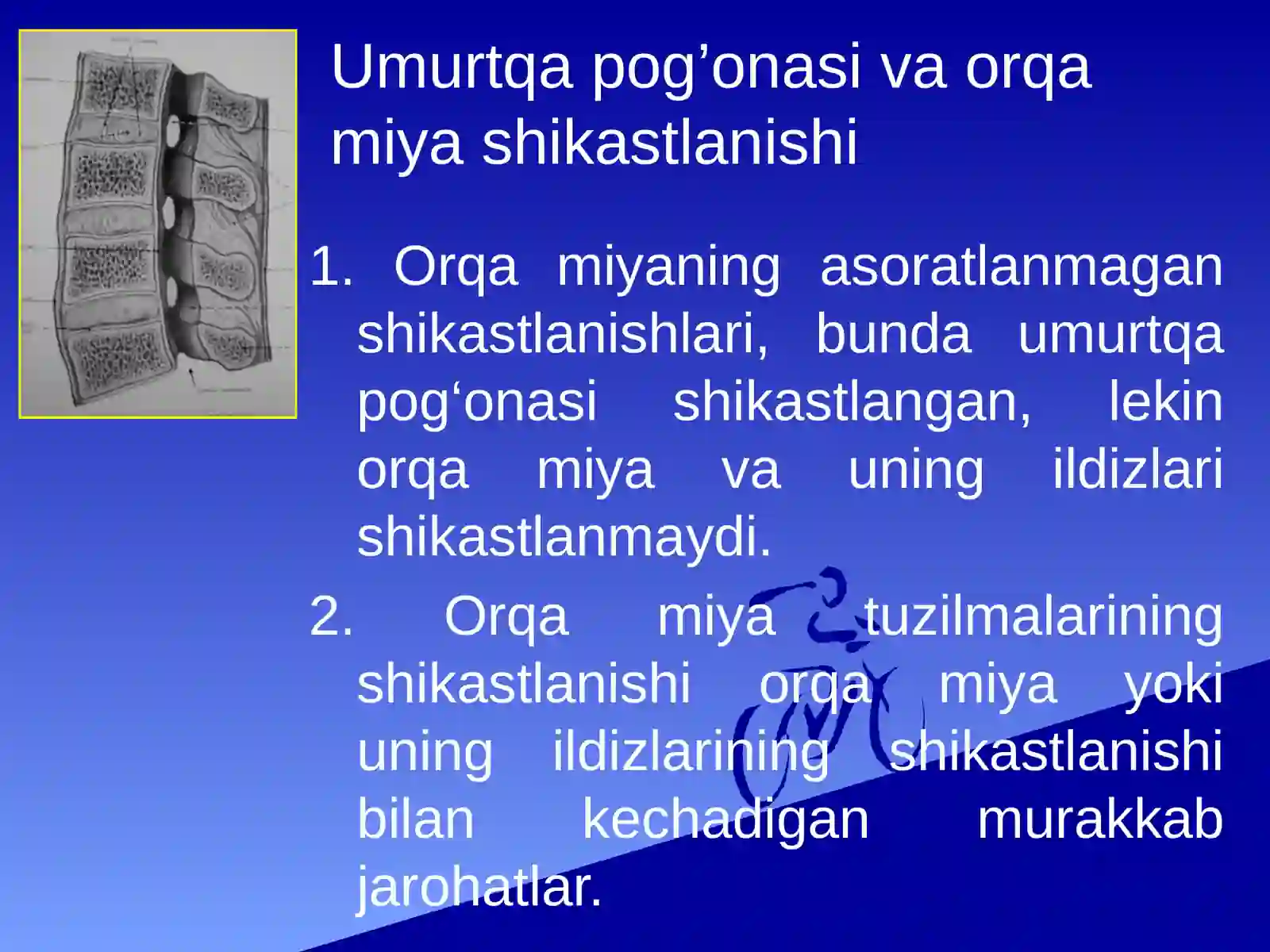 Umurtqa pog’onasi va orqa miya shikastlanishi

1. Orqa miyaning asoratlanmagan shikastlanishlari, bunda umurtqa pog‘onasi shikastlangan, lekin orqa miya va uning ildizlari shikastlanmaydi.

2. Orqa miya tuzilmalarining shikastlanishi orqa miya yoki uning ildizlarining shikastlanishi bilan kechadigan murakkab jarohatlar.